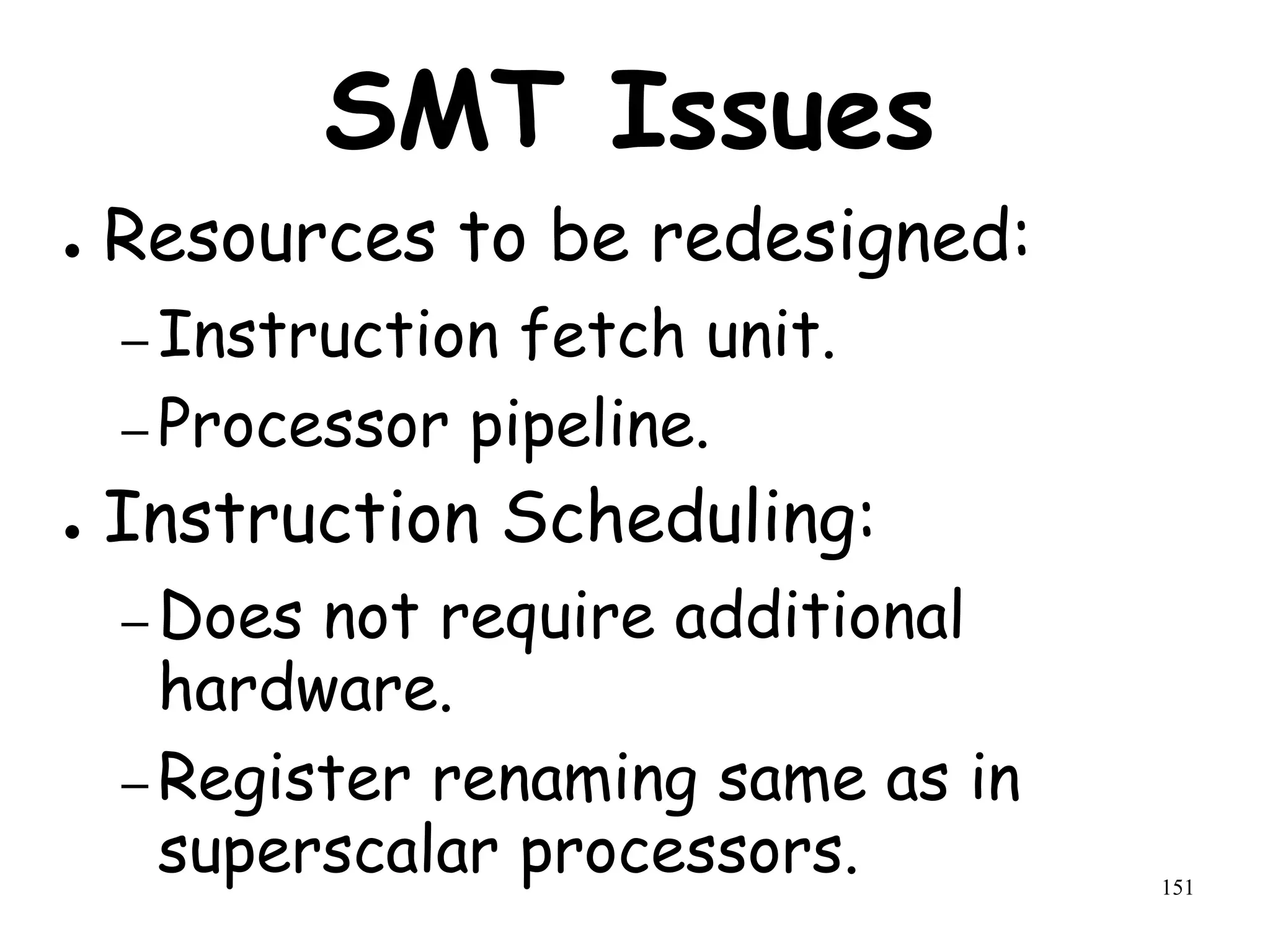 SMT Issues

● Resources to be redesigned:

– Instruction fetch unit.

– Processor pipeline.

● Instruction Scheduling:

– Does not require additional hardware.

– Register renaming same as in superscalar processors.

151